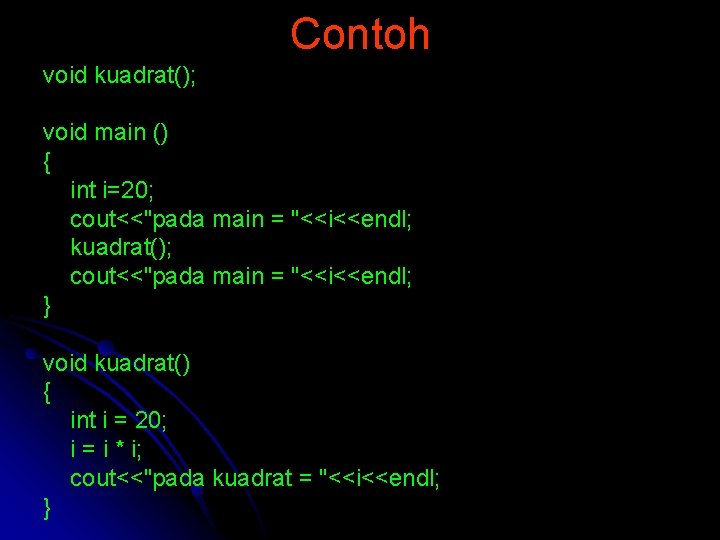 Contoh

void kuadrat();

void main ()
{
int i=20;
cout<<"pada main = "<<i<<endl;
kuadrat();
cout<<"pada main = "<<i<<endl;
}

void kuadrat()
{
int i = 20;
i = i * i;
cout<<"pada kuadrat = "<<i<<endl;
}